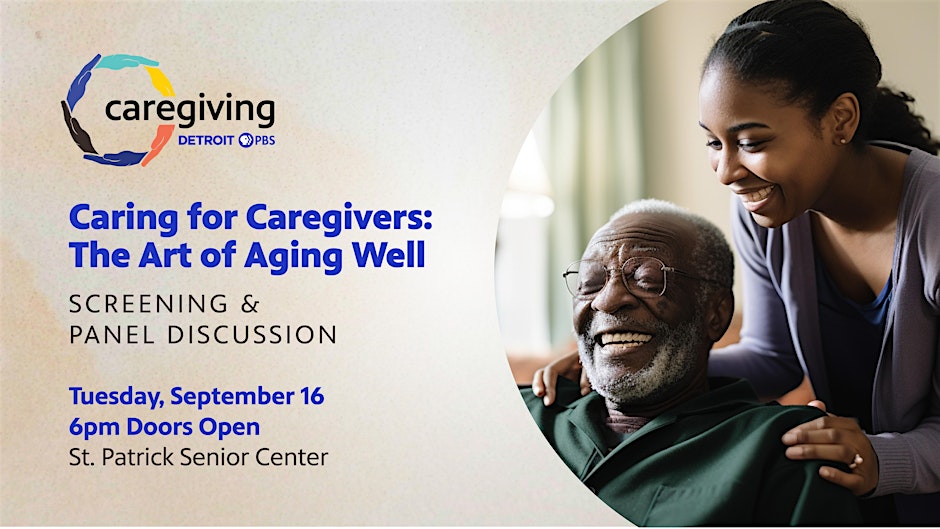 caregiving
DETROIT PBS

Caring for Caregivers: The Art of Aging Well

SCREENING & PANEL DISCUSSION

Tuesday, September 16
6pm Doors Open
St. Patrick Senior Center